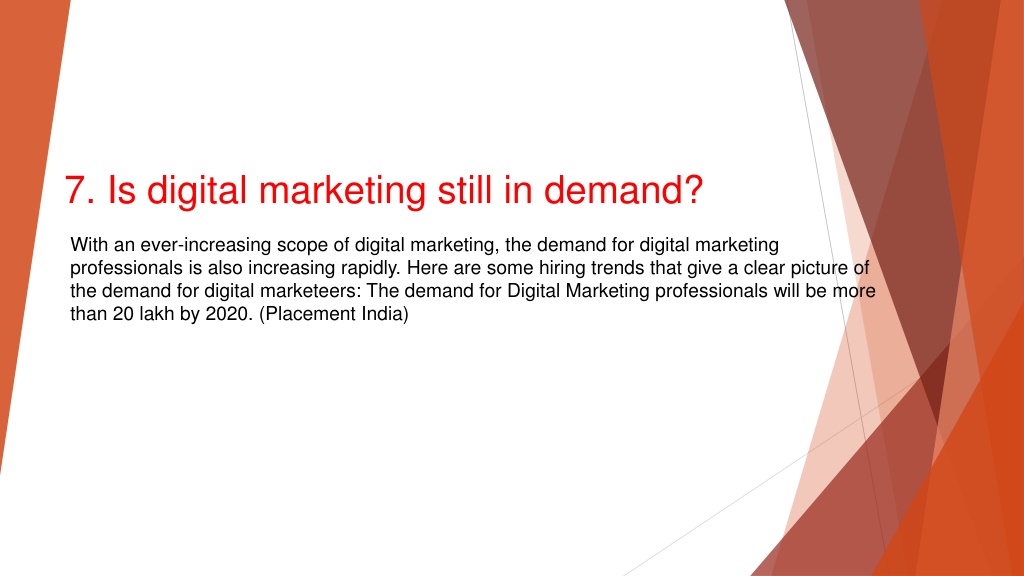 7. Is digital marketing still in demand?

With an ever-increasing scope of digital marketing, the demand for digital marketing professionals is also increasing rapidly. Here are some hiring trends that give a clear picture of the demand for digital marketeers: The demand for Digital Marketing professionals will be more than 20 lakh by 2020. (Placement India)